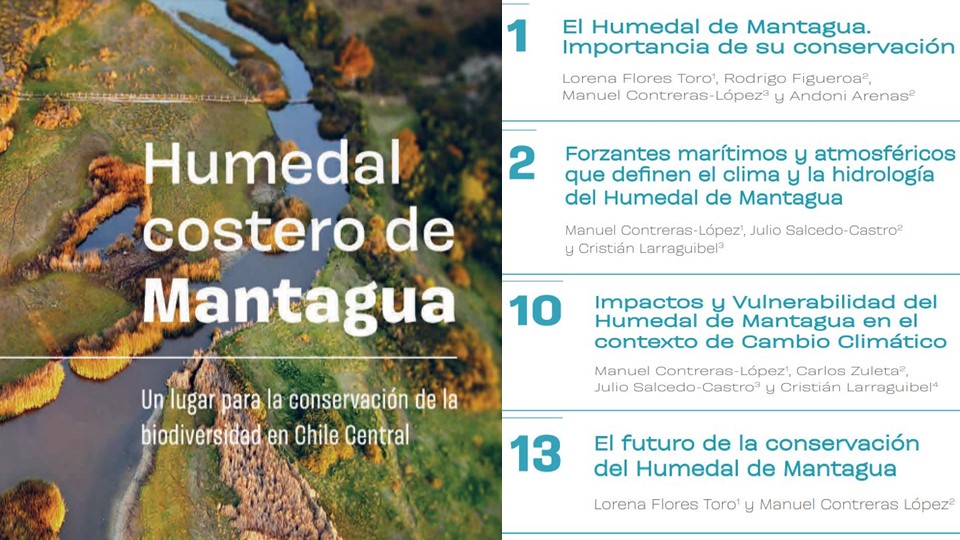 Humedal costero de Mantagua

Un lugar para la conservación de la biodiversidad en Chile Central

1 El Humedal de Mantagua. Importancia de su conservación

Lorena Flores Toro$^1$, Rodrigo Figueroa$^2$, Manuel Contreras-López$^3$ y Andoni Arenas$^2$

2 Forzantes marítimos y atmosféricos que definen el clima y la hidrología del Humedal de Mantagua

Manuel Contreras-López$^1$, Julio Salcedo-Castro$^2$ y Cristián Larraguibel$^3$

10 Impactos y Vulnerabilidad del Humedal de Mantagua en el contexto de Cambio Climático

Manuel Contreras-López$^1$, Carlos Zuleta$^2$, Julio Salcedo-Castro$^3$ y Cristián Larraguibel$^4$

13 El futuro de la conservación del Humedal de Mantagua

Lorena Flores Toro$^1$ y Manuel Contreras López$^2$